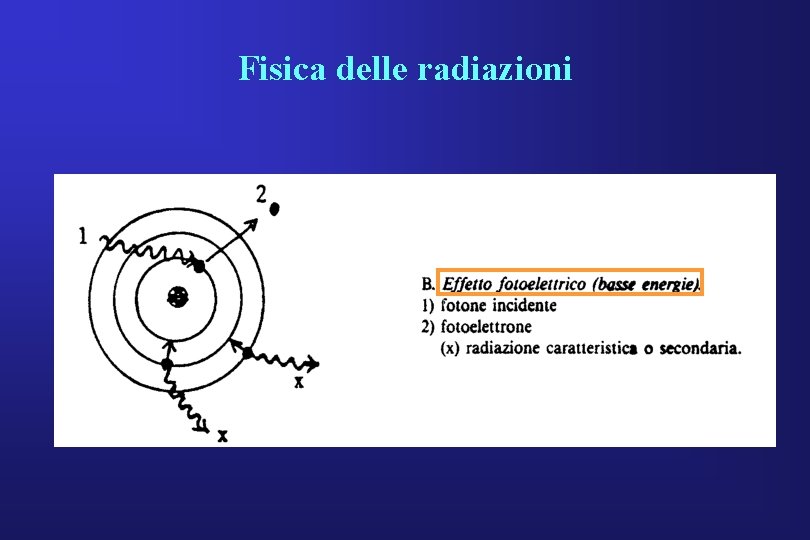 Fisica delle radiazioni

1

2

x

x

B. Effetto fotoelettrico (basse energie).
1) fotone incidente
2) fotoelettrone
(x) radiazione caratteristica o secondaria.